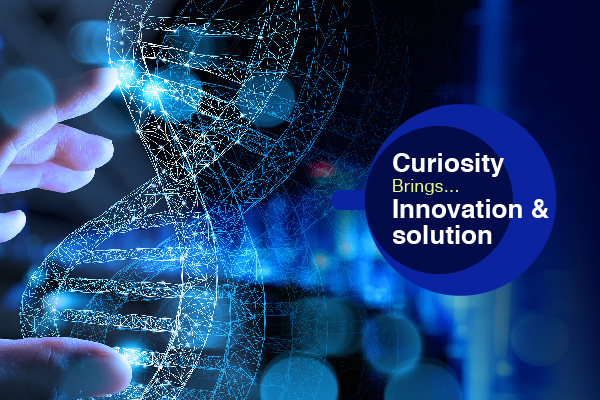 Curiosity
Brings...
Innovation &
solution